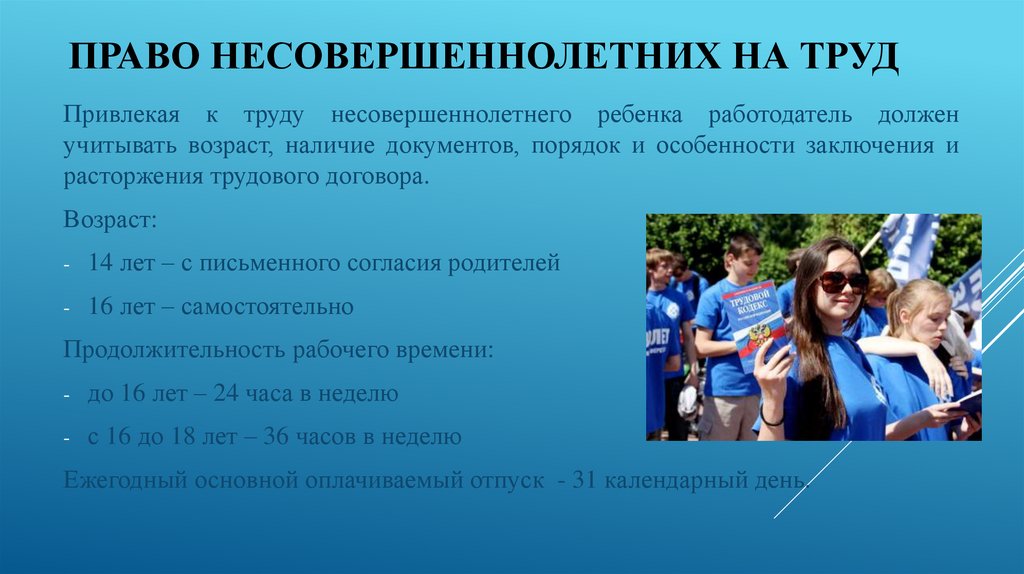 ПРАВО НЕСОВЕРШЕННОЛЕТНИХ НА ТРУД

Привлекая к труду несовершеннолетнего ребенка работодатель должен учитывать возраст, наличие документов, порядок и особенности заключения и расторжения трудового договора.

Возраст:

- 14 лет – с письменного согласия родителей
- 16 лет – самостоятельно

Продолжительность рабочего времени:

- до 16 лет – 24 часа в неделю
- с 16 до 18 лет – 36 часов в неделю

Ежегодный основной оплачиваемый отпуск - 31 календарный день.

ТРУДОВОЙ КОДЕКС